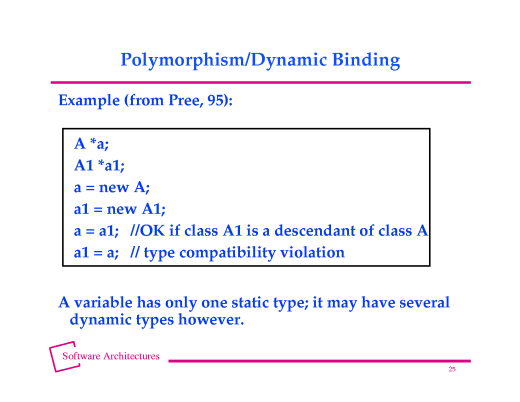 Polymorphism/Dynamic Binding

Example (from Pree, 95):

A *a;
A1 *a1;
a = new A;
a1 = new A1;
a = a1; //OK if class A1 is a descendant of class A
a1 = a; // type compatibility violation

A variable has only one static type; it may have several dynamic types however.

Software Architectures

25